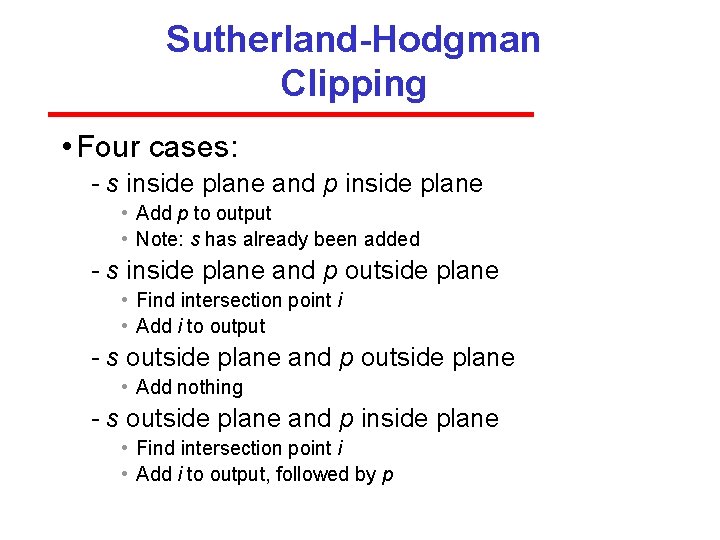 Sutherland-Hodgman Clipping

• Four cases:
- s inside plane and p inside plane
• Add p to output
• Note: s has already been added
- s inside plane and p outside plane
• Find intersection point i
• Add i to output
- s outside plane and p outside plane
• Add nothing
- s outside plane and p inside plane
• Find intersection point i
• Add i to output, followed by p